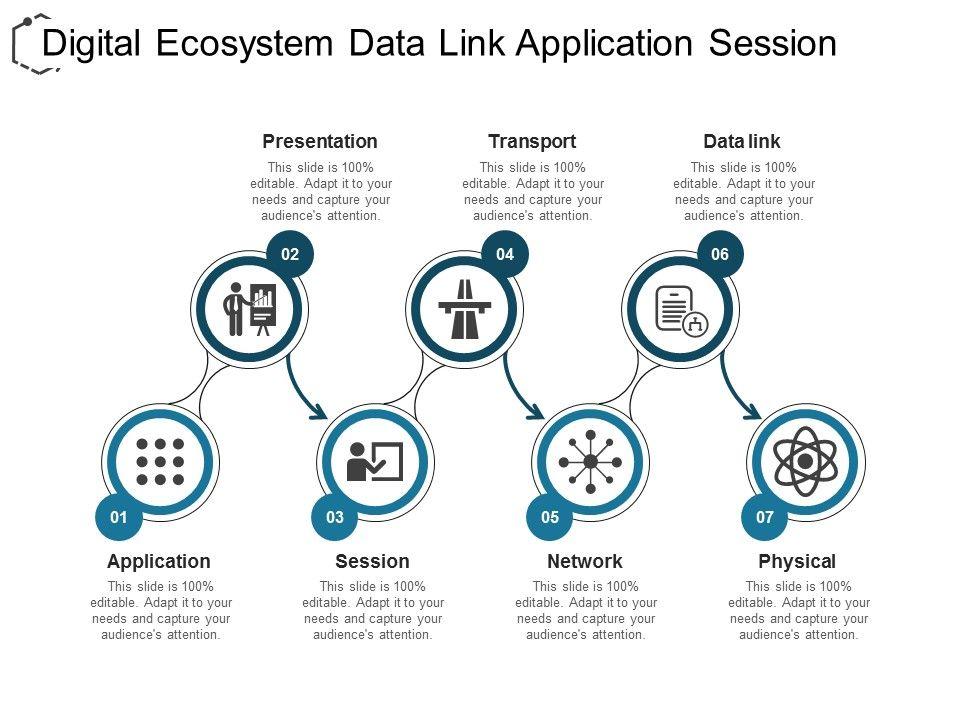 Digital Ecosystem Data Link Application Session

Presentation
This slide is 100% editable. Adapt it to your needs and capture your audience's attention.

Transport
This slide is 100% editable. Adapt it to your needs and capture your audience's attention.

Data link
This slide is 100% editable. Adapt it to your needs and capture your audience's attention.

02

04

06

01

03

05

07

Application
This slide is 100% editable. Adapt it to your needs and capture your audience's attention.

Session
This slide is 100% editable. Adapt it to your needs and capture your audience's attention.

Network
This slide is 100% editable. Adapt it to your needs and capture your audience's attention.

Physical
This slide is 100% editable. Adapt it to your needs and capture your audience's attention.